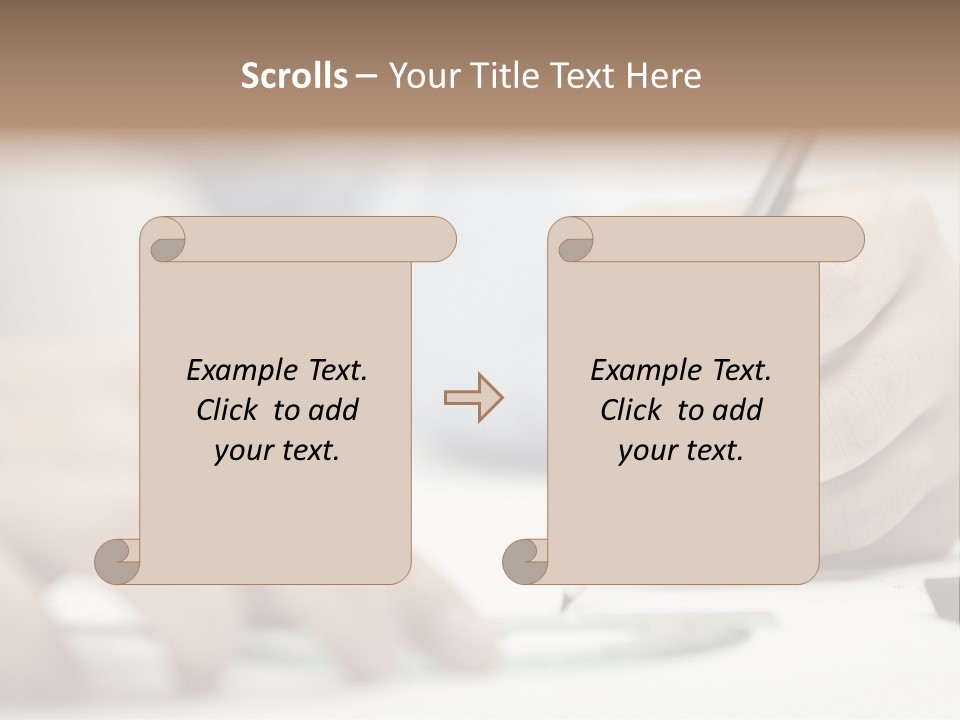 Scrolls – Your Title Text Here

Example Text. Click to add your text.

Example Text. Click to add your text.